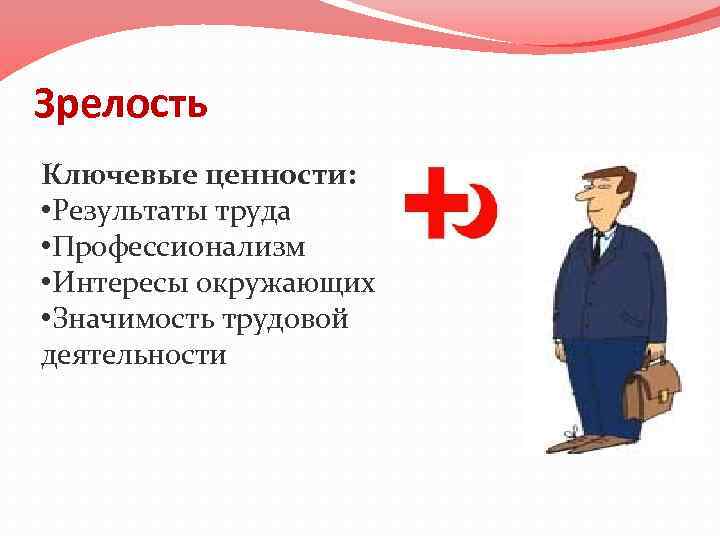 Зрелость

Ключевые ценности:
•Результаты труда
•Профессионализм
•Интересы окружающих
•Значимость трудовой деятельности